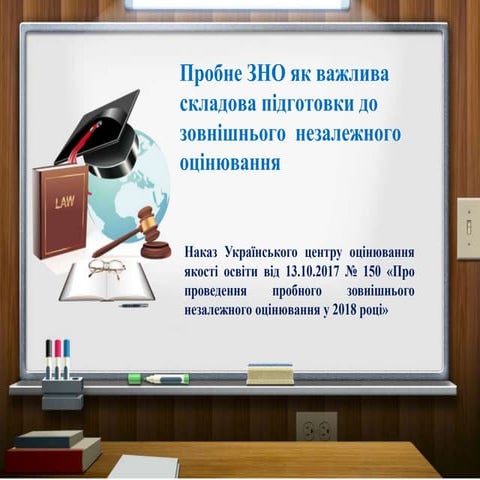 Пробне ЗНО як важлива складова підготовки до зовнішнього незалежного оцінювання

LAW

Наказ Українського центру оцінювання якості освіти від 13.10.2017 № 150 «Про проведення пробного зовнішнього незалежного оцінювання у 2018 році»